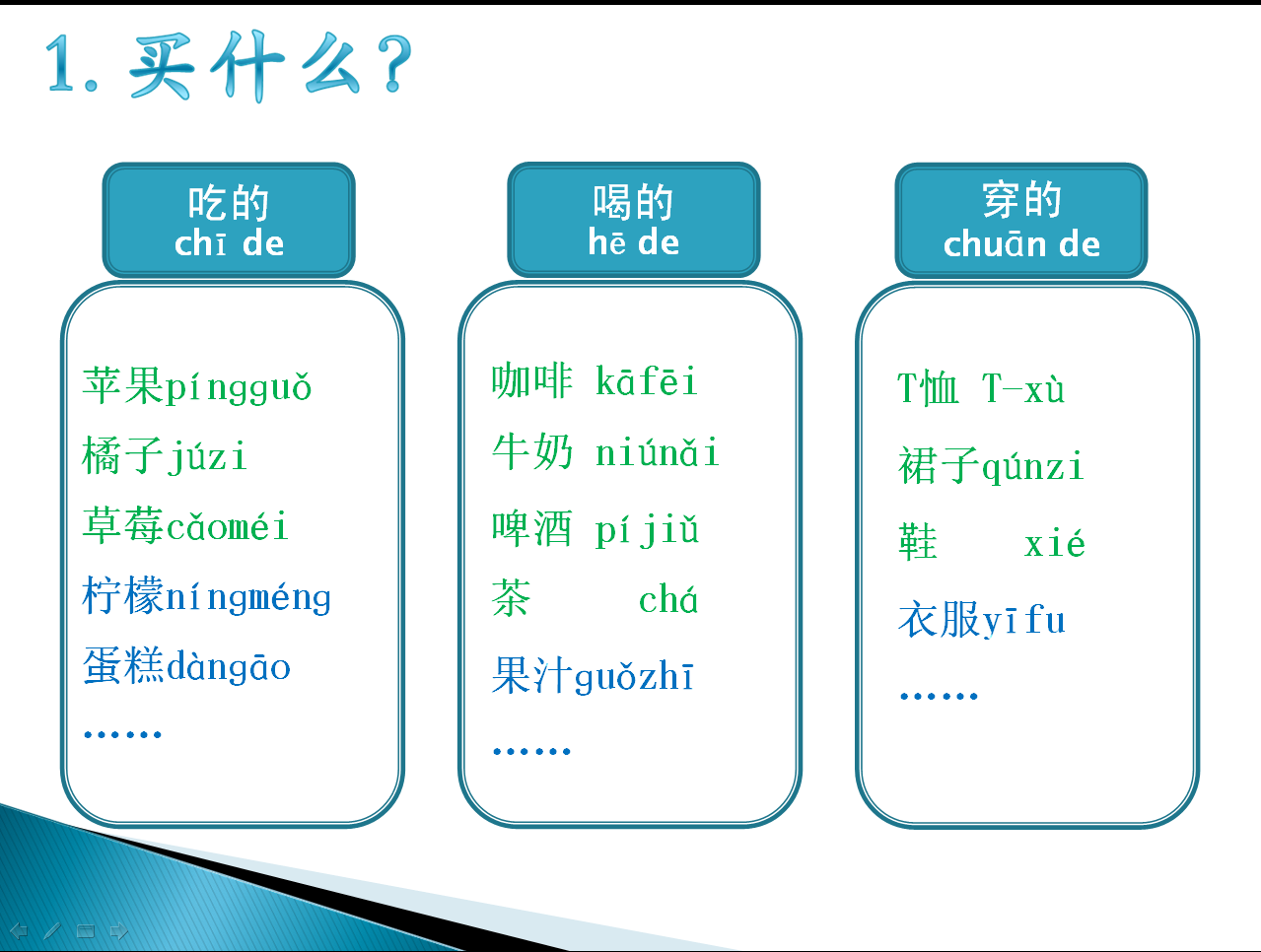 1. 买什么？

吃的
chī de

苹果píngguǒ
橘子júzi
草莓cǎoméi
柠檬níngméng
蛋糕dàngāo
……

喝的
hē de

咖啡 kāfēi
牛奶 niúnǎi
啤酒 píjiǔ
茶 chá
果汁guǒzhī
……

穿的
chuān de

T恤 T-xù
裙子qúnzi
鞋 xié
衣服yīfu
……